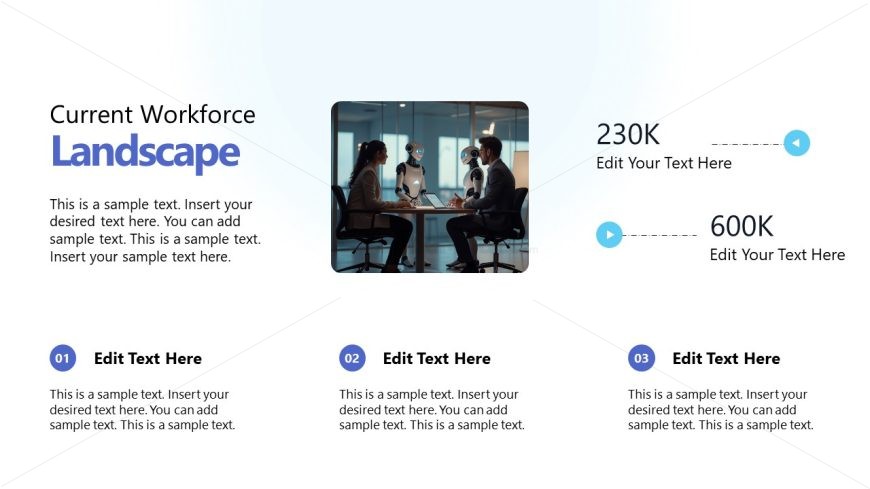 Current Workforce
Landscape

This is a sample text. Insert your desired text here. You can add sample text. This is a sample text. Insert your sample text here.

230K
Edit Your Text Here

600K
Edit Your Text Here

01 Edit Text Here

This is a sample text. Insert your desired text here. You can add sample text. This is a sample text.

02 Edit Text Here

This is a sample text. Insert your desired text here. You can add sample text. This is a sample text.

03 Edit Text Here

This is a sample text. Insert your desired text here. You can add sample text. This is a sample text.